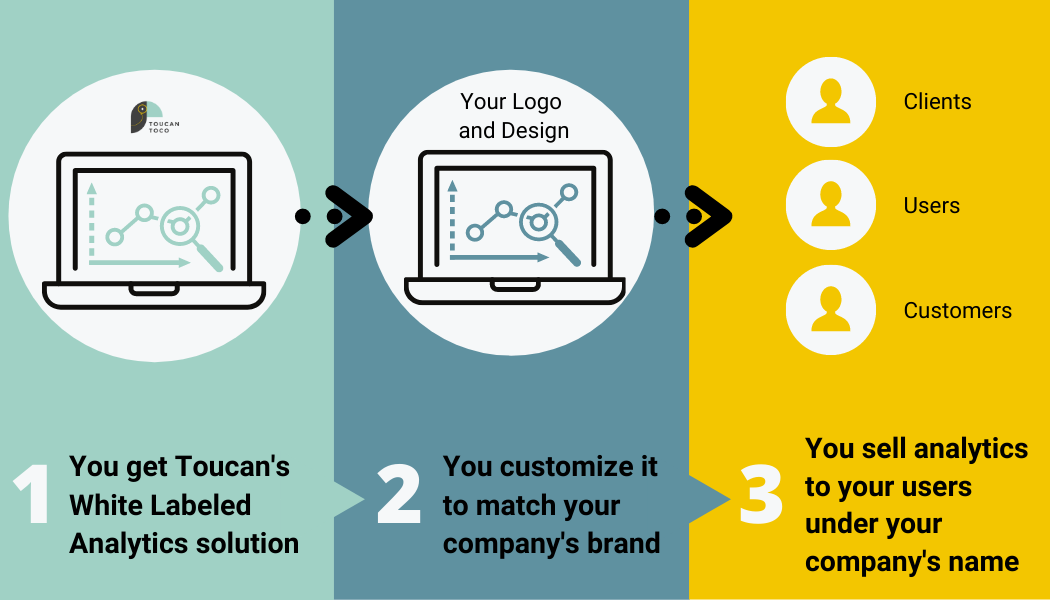 TOUCAN TOCO

Your Logo and Design

Clients

Users

Customers

1 You get Toucan's White Labeled Analytics solution

2 You customize it to match your company's brand

3 You sell analytics to your users under your company's name